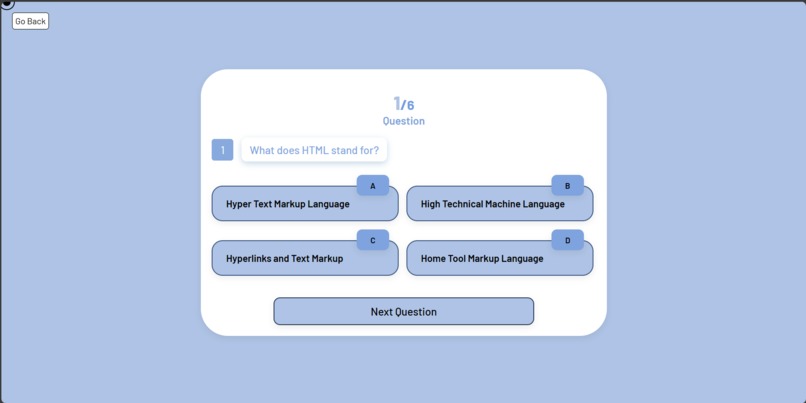 Go Back

1/6
Question

1 What does HTML stand for?

A
Hyper Text Markup Language

B
High Technical Machine Language

C
Hyperlinks and Text Markup

D
Home Tool Markup Language

Next Question